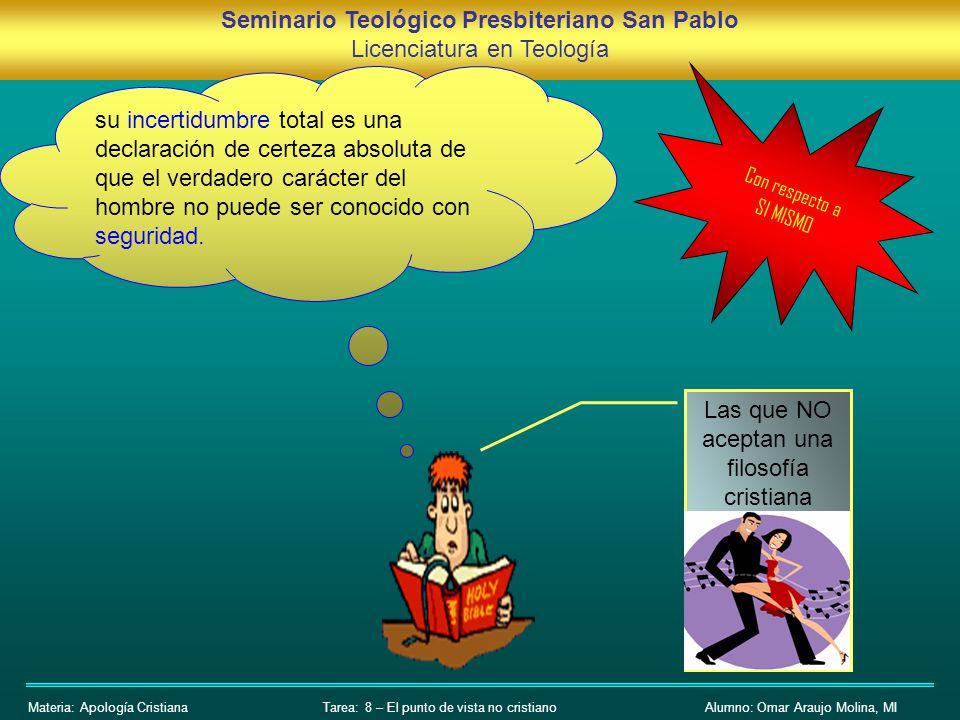 Seminario Teológico Presbiteriano San Pablo
Licenciatura en Teología

su incertidumbre total es una declaración de certeza absoluta de que el verdadero carácter del hombre no puede ser conocido con seguridad.

Con respecto a SI MISMO

Las que NO aceptan una filosofía cristiana

HOLY BIBLE

Materia: Apología Cristiana
Tarea: 8 – El punto de vista no cristiano
Alumno: Omar Araujo Molina, MI